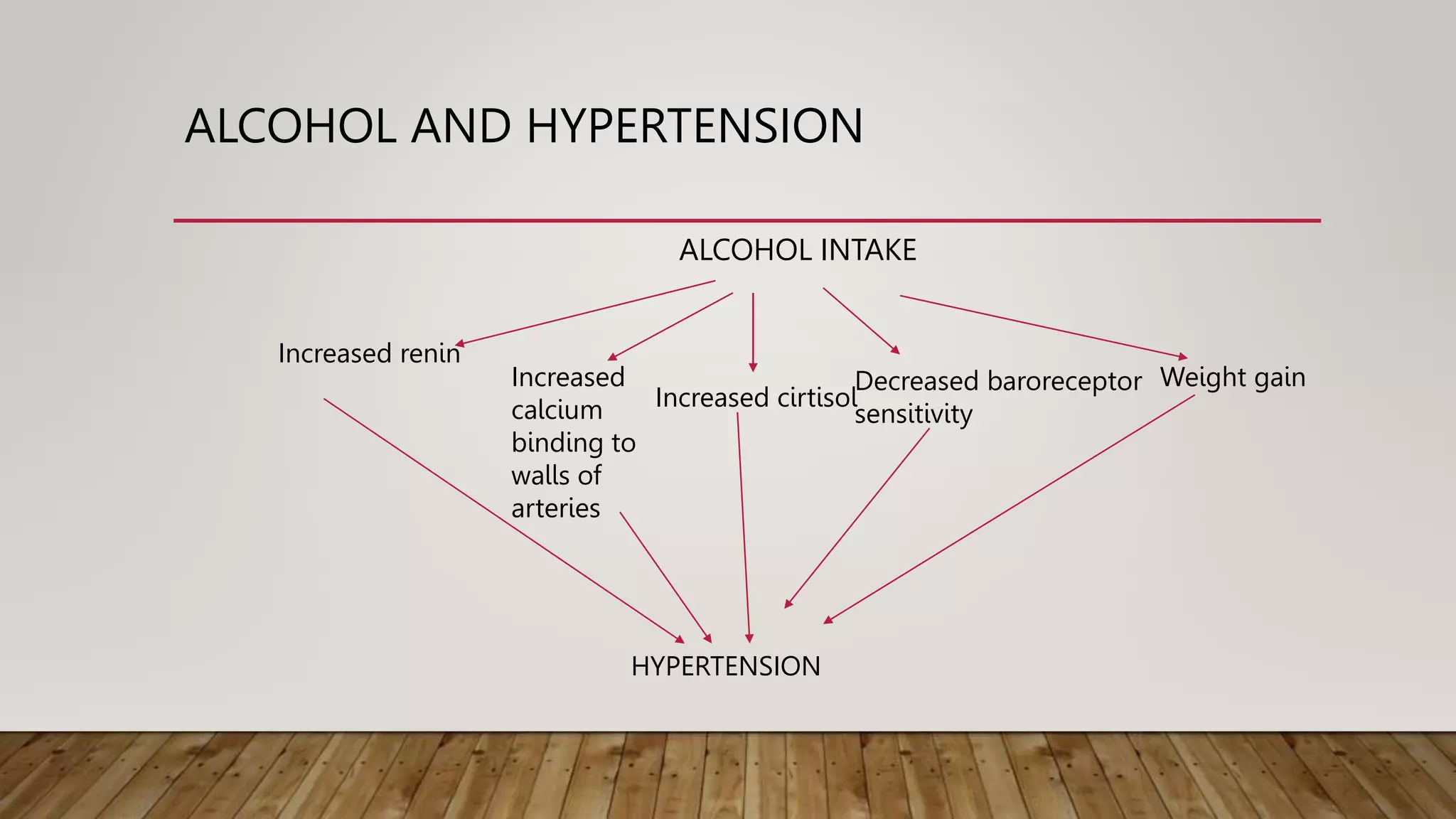 ALCOHOL AND HYPERTENSION

ALCOHOL INTAKE

Increased renin

Increased calcium binding to walls of arteries

Increased cirtisol

Decreased baroreceptor sensitivity

Weight gain

HYPERTENSION